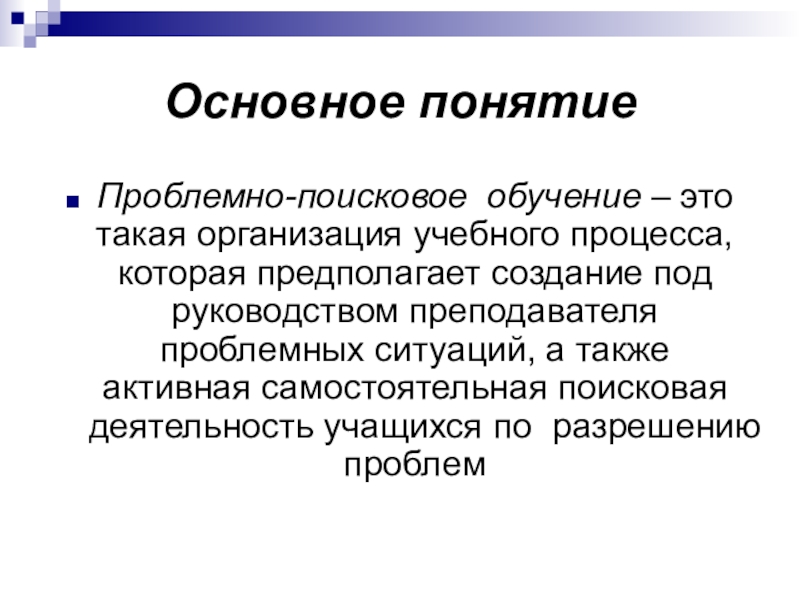 Основное понятие

Проблемно-поисковое обучение – это такая организация учебного процесса, которая предполагает создание под руководством преподавателя проблемных ситуаций, а также активная самостоятельная поисковая деятельность учащихся по разрешению проблем